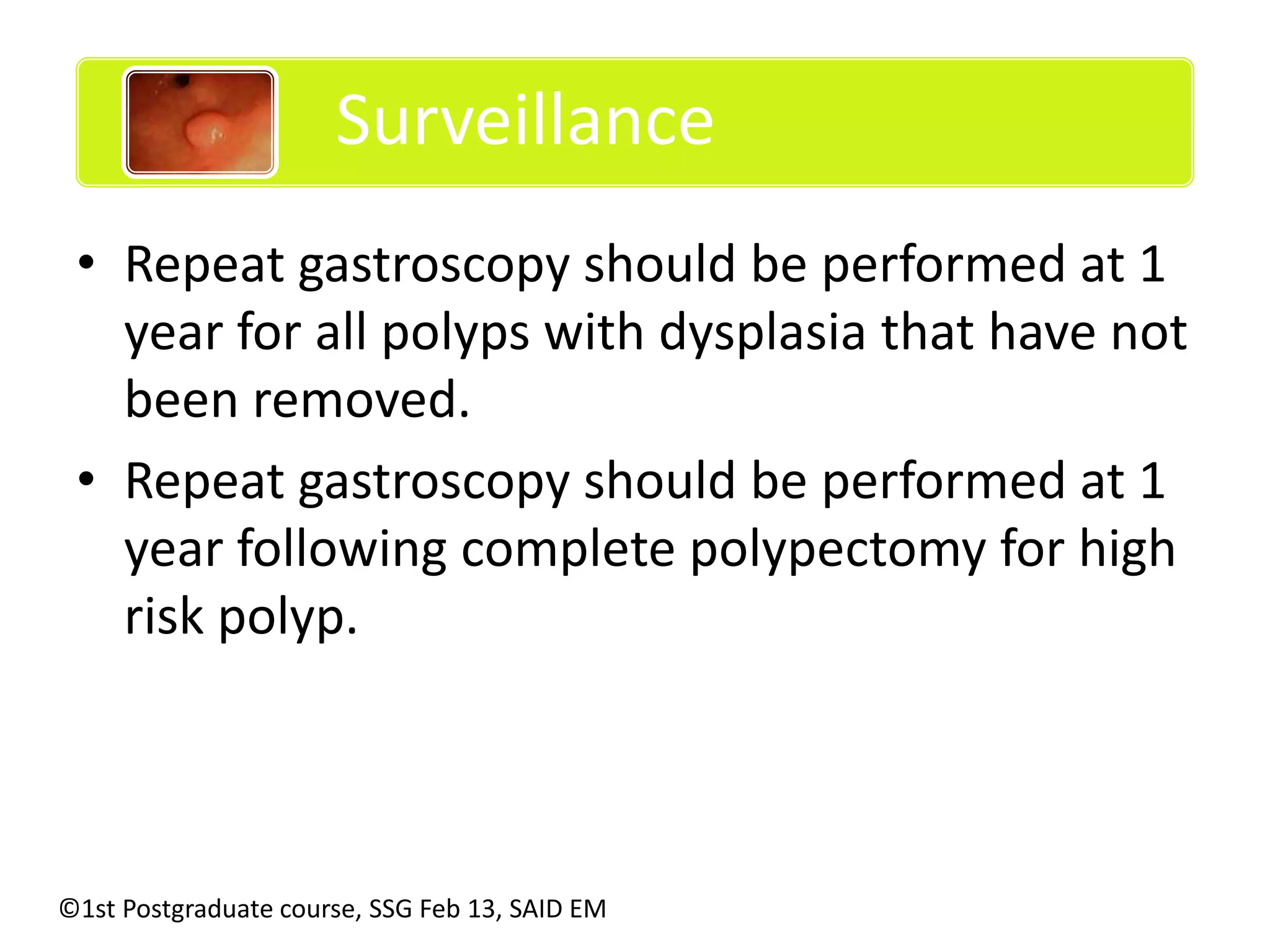 Surveillance

• Repeat gastroscopy should be performed at 1 year for all polyps with dysplasia that have not been removed.

• Repeat gastroscopy should be performed at 1 year following complete polypectomy for high risk polyp.

©1st Postgraduate course, SSG Feb 13, SAID EM